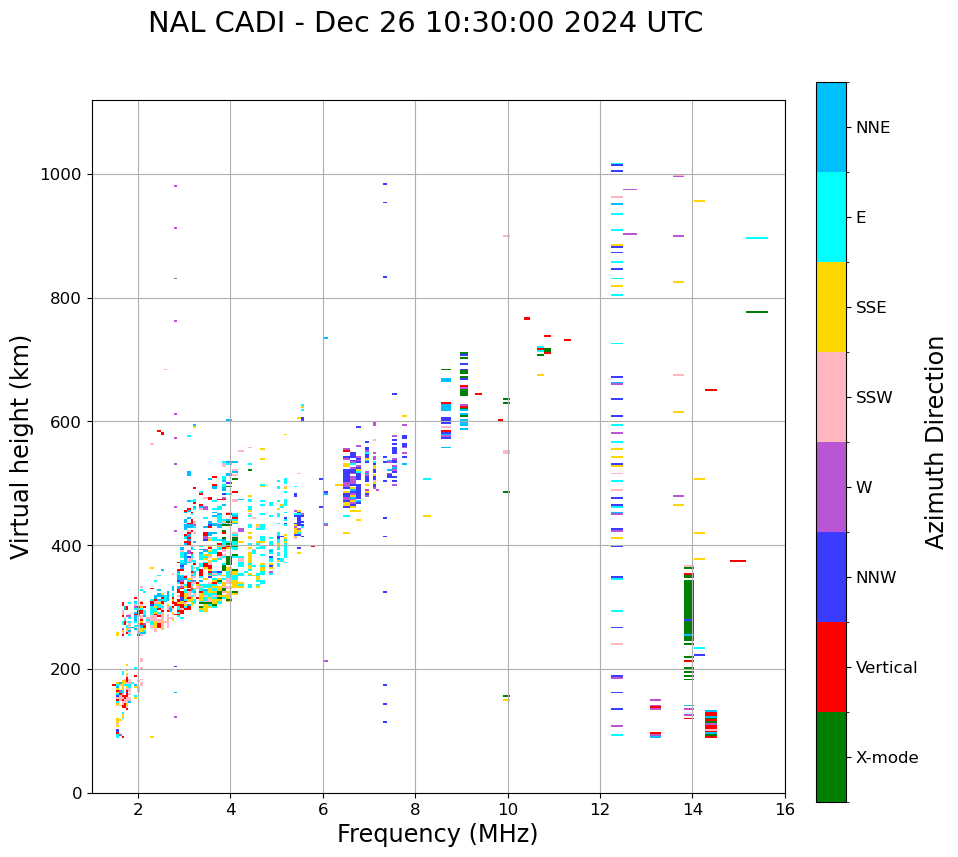 NAL CADI - Dec 26 10:30:00 2024 UTC

Virtual height (km)

1000
800
600
400
200
0

2
4
6
8
10
12
14
16

Frequency (MHz)

NNE
E
SSE
SSW
W
NNW
Vertical
X-mode

Azimuth Direction